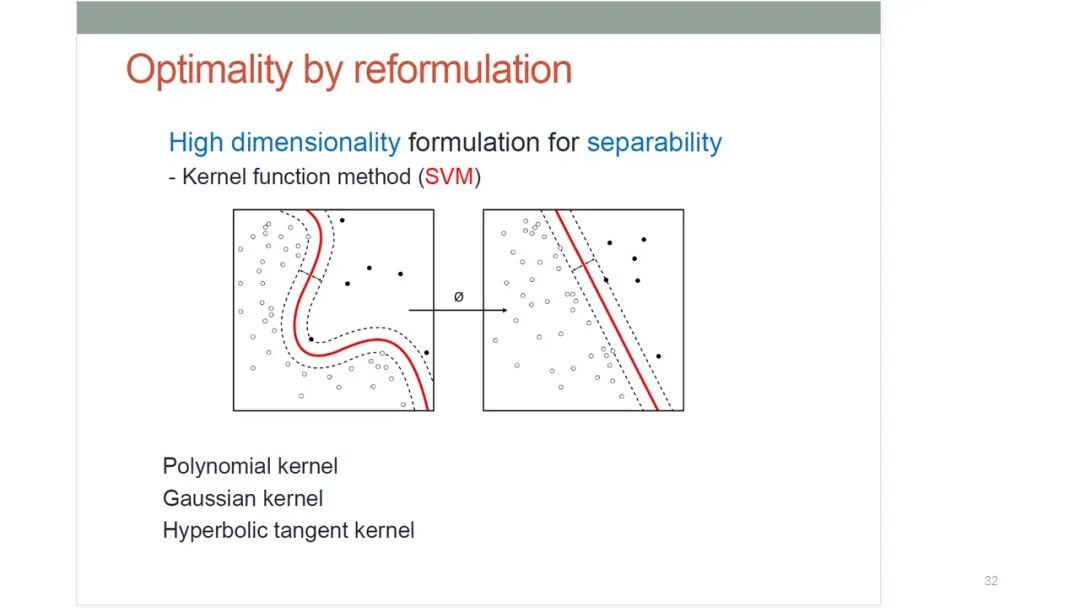 Optimality by reformulation

High dimensionality formulation for separability
- Kernel function method (SVM)

ø

Polynomial kernel
Gaussian kernel
Hyperbolic tangent kernel

32